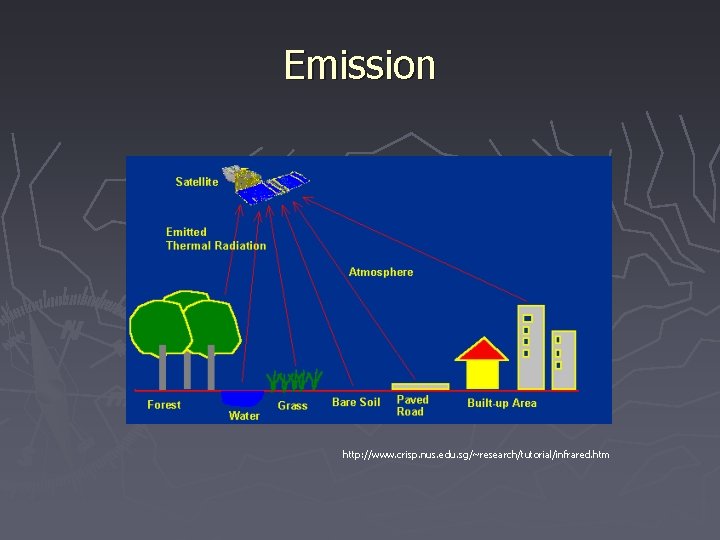 Emission

Satellite

Emitted
Thermal Radiation

Atmosphere

Forest

Water

Grass

Bare Soil

Paved
Road

Built-up Area

http://www.crisp.nus.edu.sg/~research/tutorial/infrared.htm